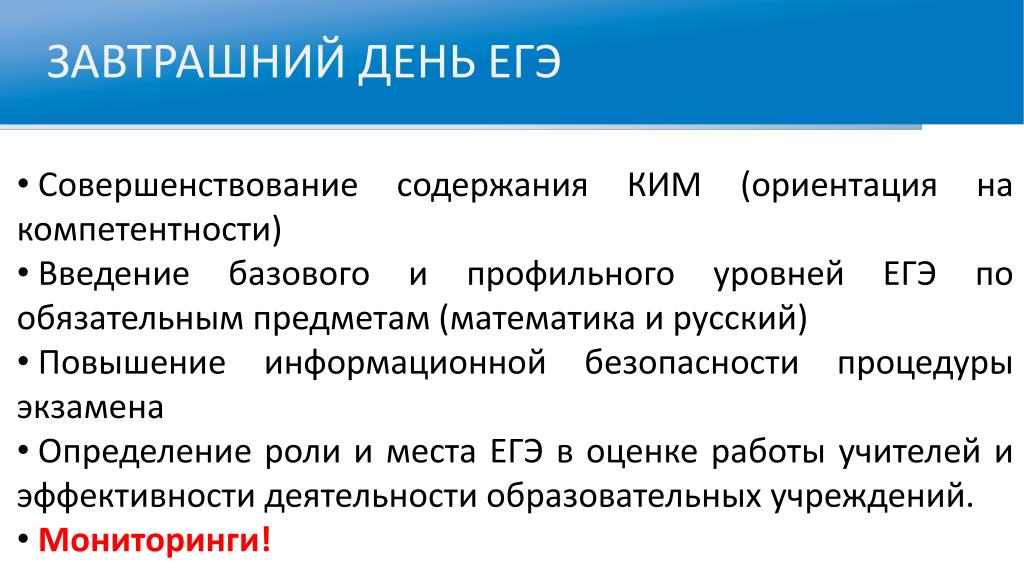 ЗАВТРАШНИЙ ДЕНЬ ЕГЭ

• Совершенствование содержания КИМ (ориентация на компетентности)
• Введение базового и профильного уровней ЕГЭ по обязательным предметам (математика и русский)
• Повышение информационной безопасности процедуры экзамена
• Определение роли и места ЕГЭ в оценке работы учителей и эффективности деятельности образовательных учреждений.
• Мониторинги!